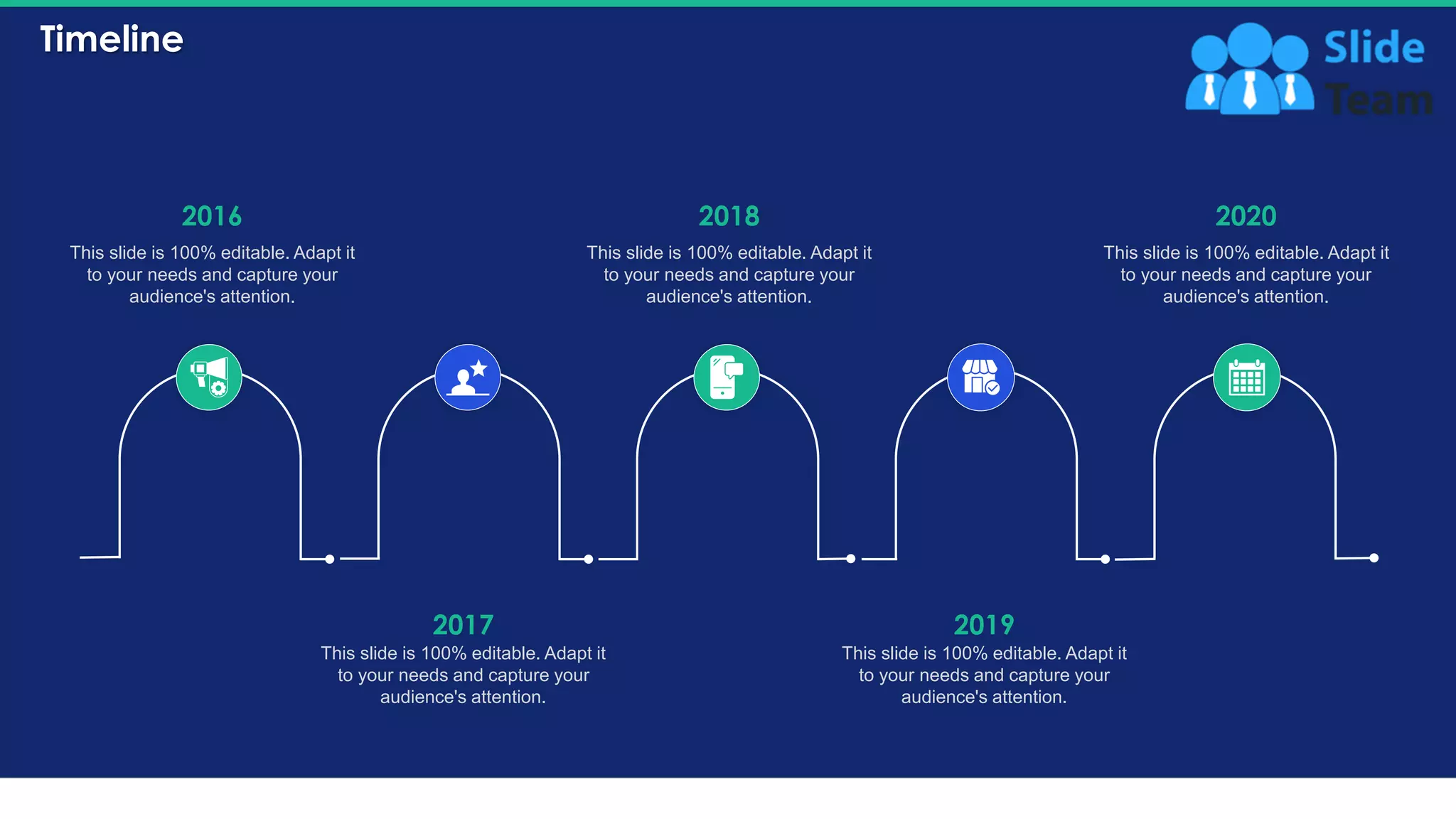 Timeline

Slide Team

2016
This slide is 100% editable. Adapt it to your needs and capture your audience's attention.

2018
This slide is 100% editable. Adapt it to your needs and capture your audience's attention.

2020
This slide is 100% editable. Adapt it to your needs and capture your audience's attention.

2017
This slide is 100% editable. Adapt it to your needs and capture your audience's attention.

2019
This slide is 100% editable. Adapt it to your needs and capture your audience's attention.